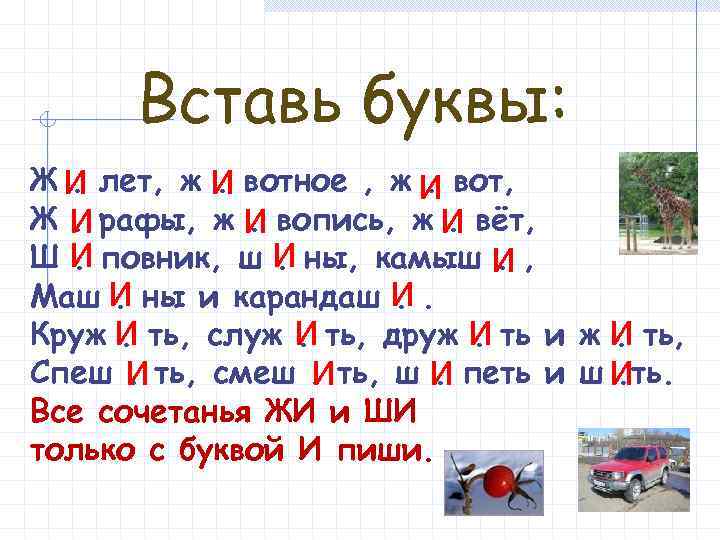 Вставь буквы:

Ж И лет, ж И вотное , ж И вот,
Ж И рафы, ж И вопись, ж И вёт,
Ш И повник, ш И ны, камыш И ,
Маш И ны и карандаш И .
Круж И ть, служ И ть, друж И ть и ж И ть,
Спеш И ть, смеш И ть, ш И петь и ш И ть.
Все сочетанья ЖИ и ШИ
только с буквой И пиши.